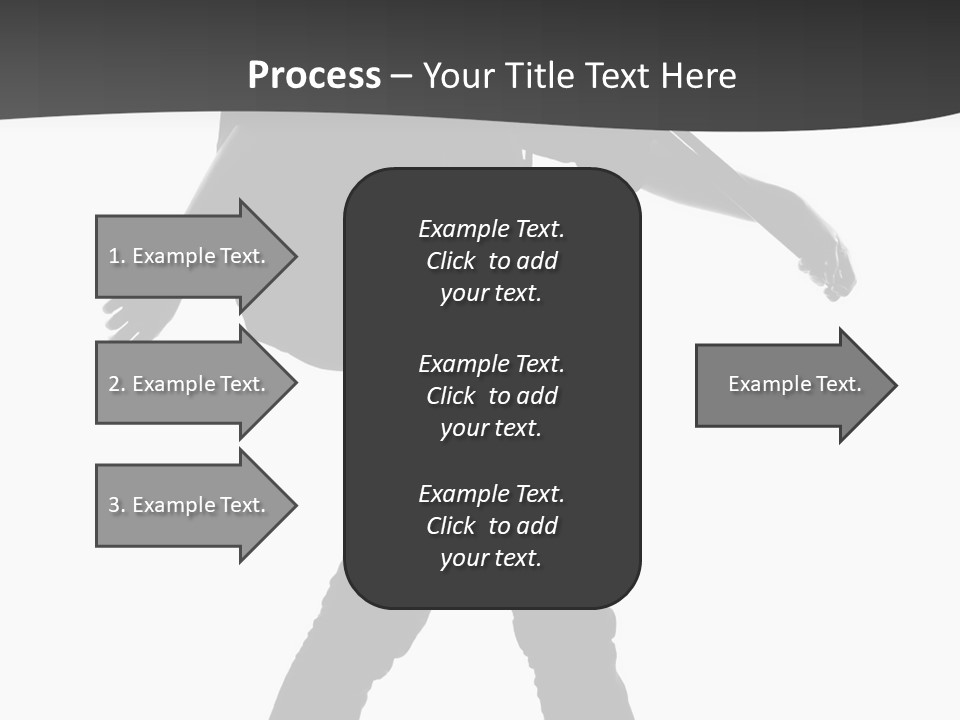 Process – Your Title Text Here

1. Example Text.

2. Example Text.

3. Example Text.

Example Text. Click to add your text.

Example Text. Click to add your text.

Example Text. Click to add your text.

Example Text.